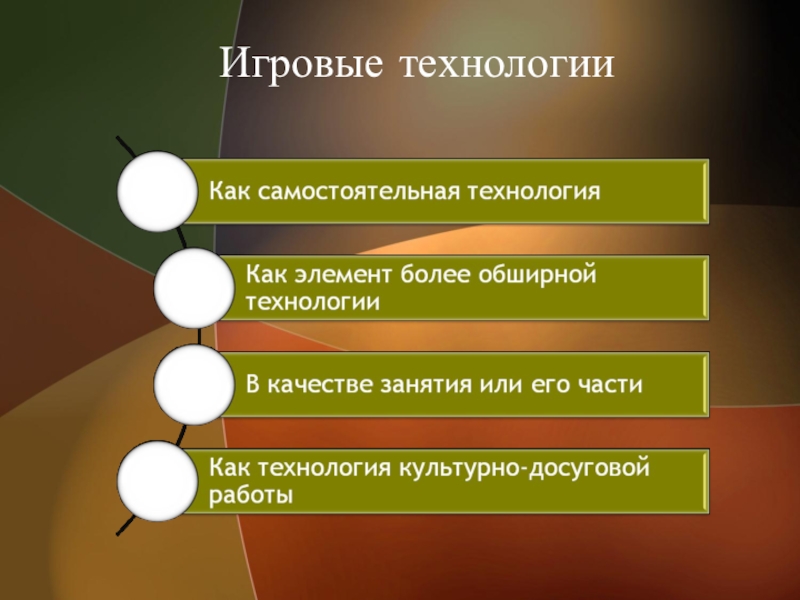 Игровые технологии

Как самостоятельная технология

Как элемент более обширной технологии

В качестве занятия или его части

Как технология культурно-досуговой работы